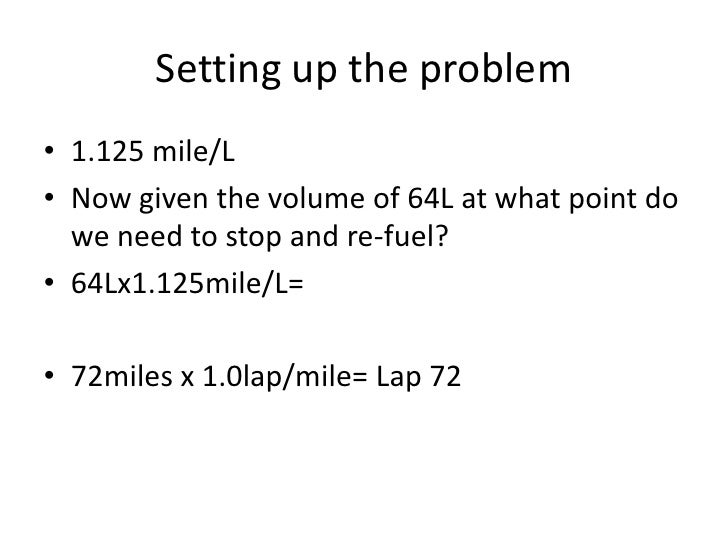 Setting up the problem

• 1.125 mile/L
• Now given the volume of 64L at what point do we need to stop and re-fuel?
• 64Lx1.125mile/L=

• 72miles x 1.0lap/mile= Lap 72